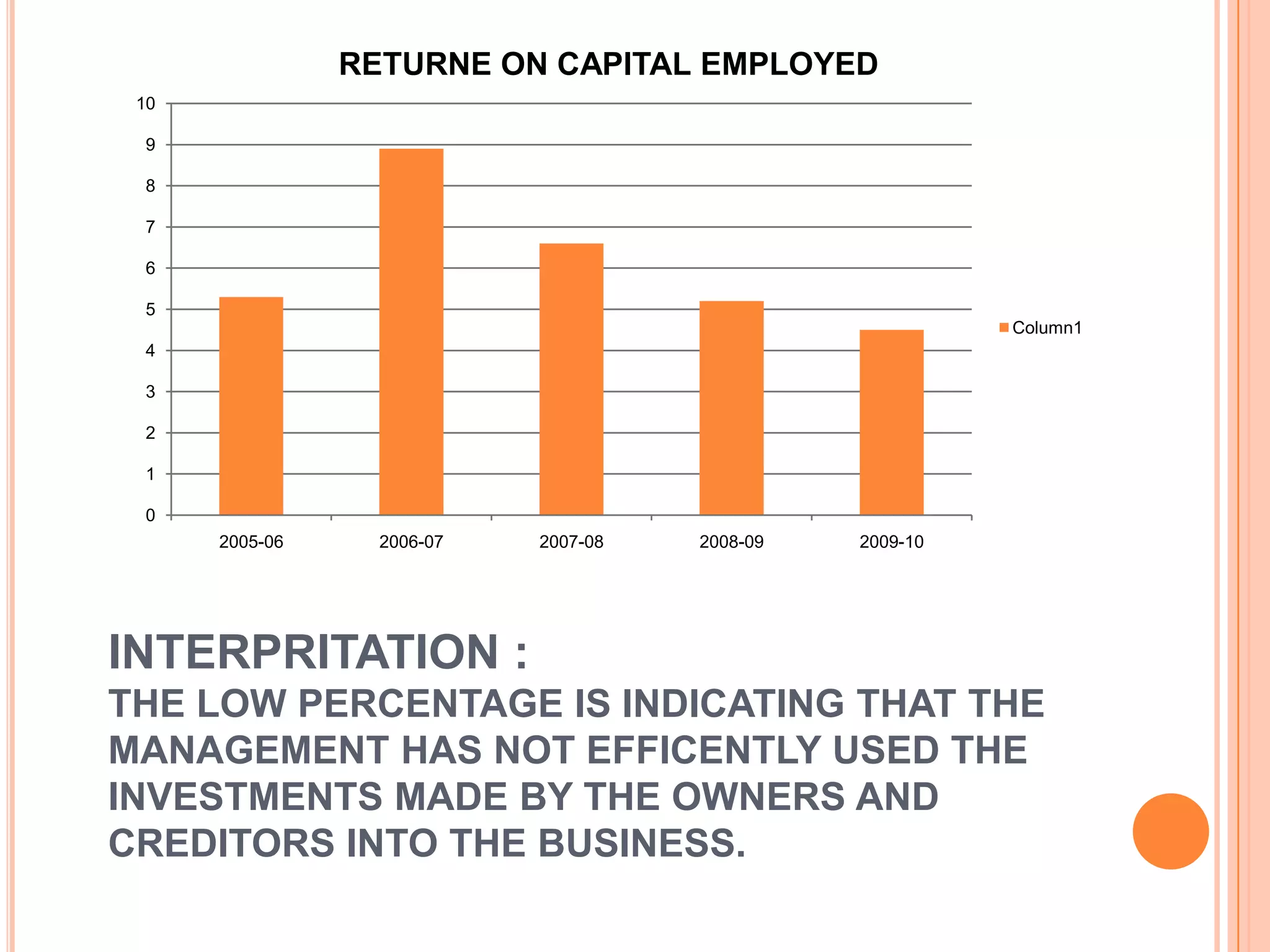 RETURNE ON CAPITAL EMPLOYED

10
9
8
7
6
5
4
3
2
1
0

2005-06
2006-07
2007-08
2008-09
2009-10

Column1

INTERPRITATION :
THE LOW PERCENTAGE IS INDICATING THAT THE MANAGEMENT HAS NOT EFFICENTLY USED THE INVESTMENTS MADE BY THE OWNERS AND CREDITORS INTO THE BUSINESS.